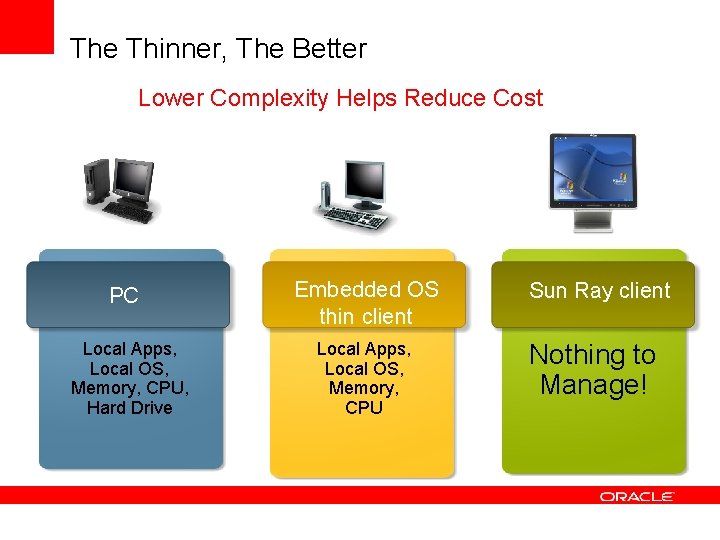 The Thinner, The Better

Lower Complexity Helps Reduce Cost

PC

Local Apps, Local OS, Memory, CPU, Hard Drive

Embedded OS thin client

Local Apps, Local OS, Memory, CPU

Sun Ray client

Nothing to Manage!

ORACLE